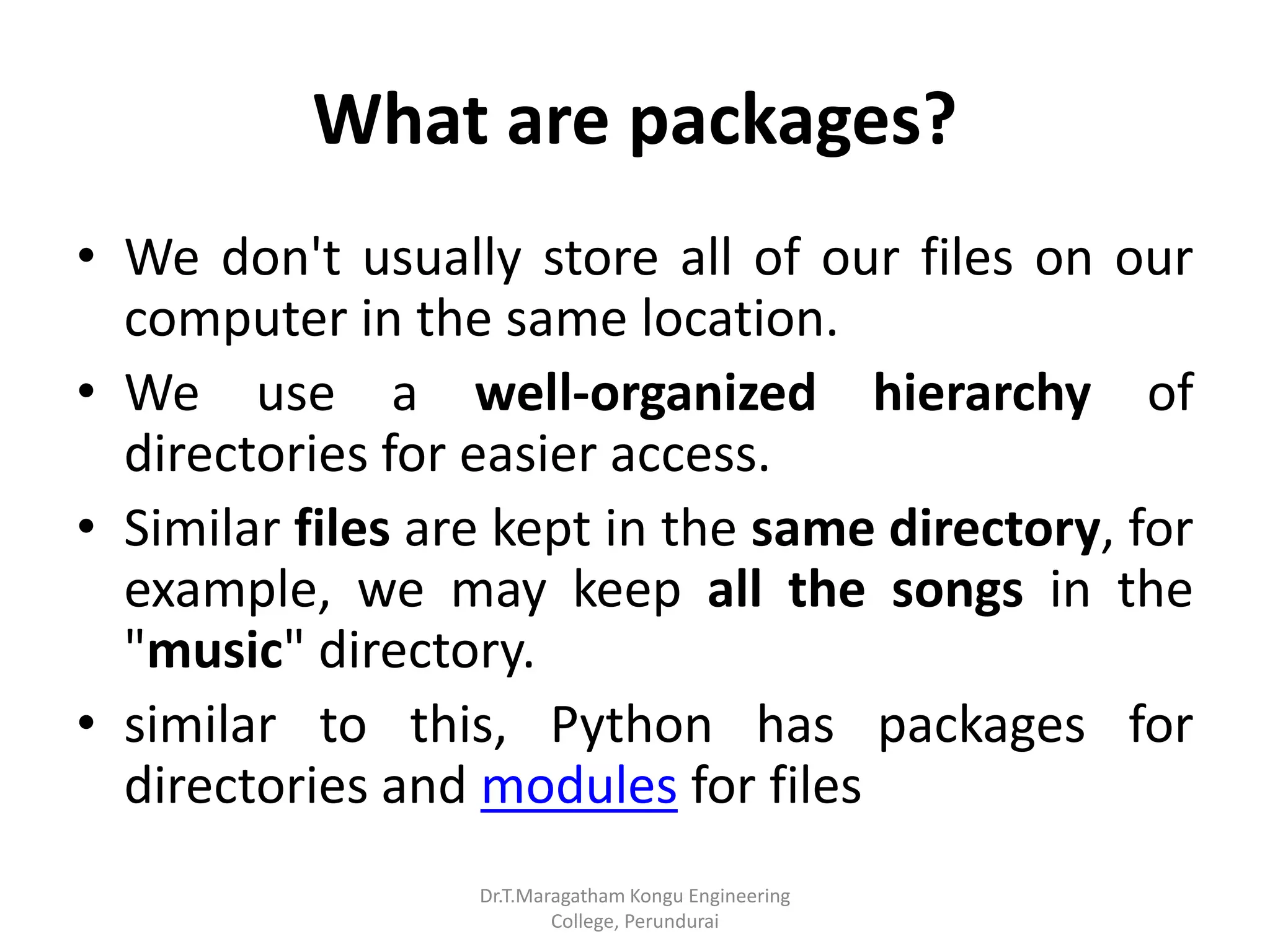 What are packages?

• We don't usually store all of our files on our computer in the same location.
• We use a well-organized hierarchy of directories for easier access.
• Similar files are kept in the same directory, for example, we may keep all the songs in the "music" directory.
• similar to this, Python has packages for directories and modules for files

Dr.T.Maragatham Kongu Engineering College, Perundurai